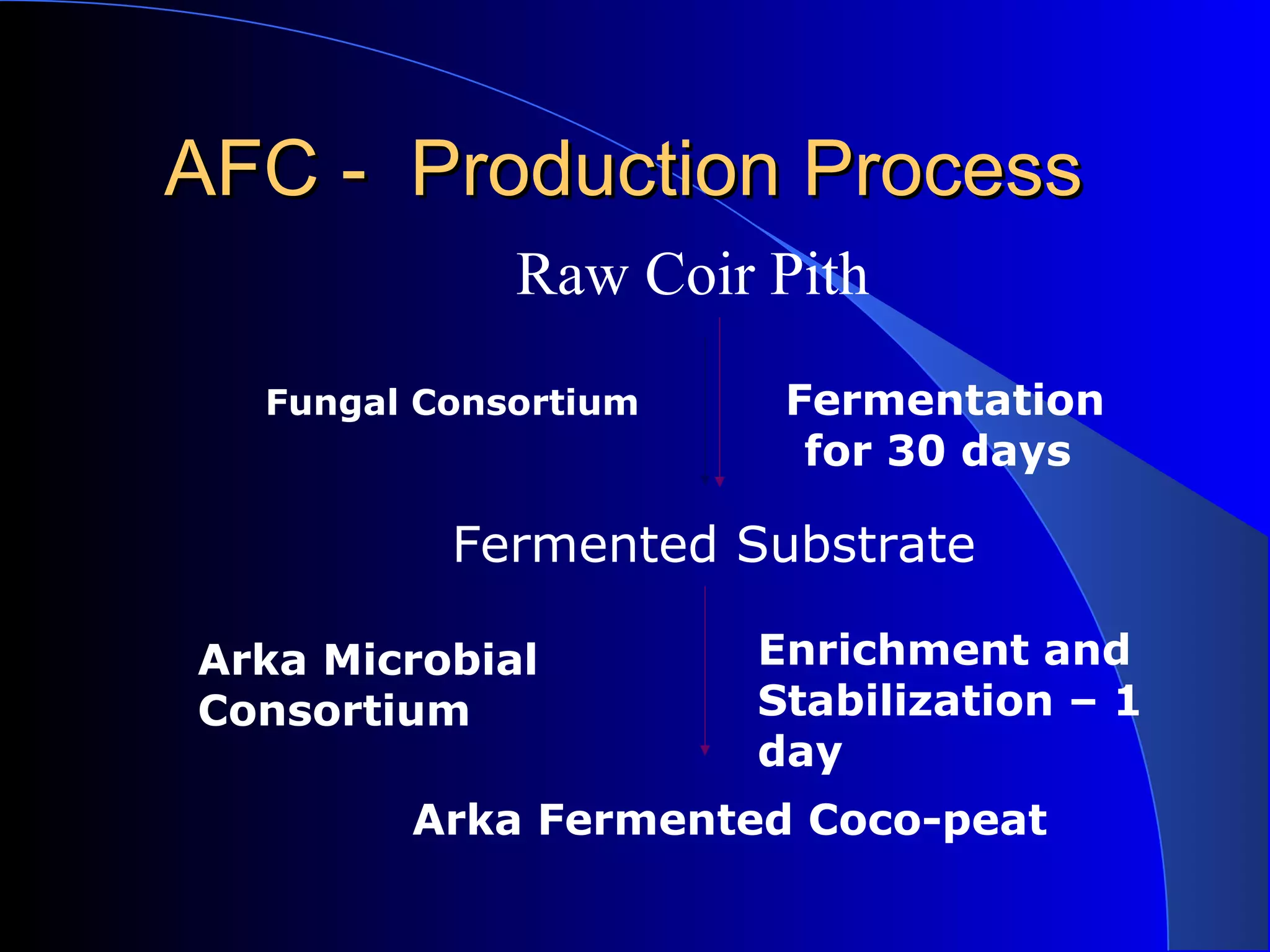 AFC - Production Process

Raw Coir Pith

Fungal Consortium

Fermentation for 30 days

Fermented Substrate

Arka Microbial Consortium

Enrichment and Stabilization – 1 day

Arka Fermented Coco-peat